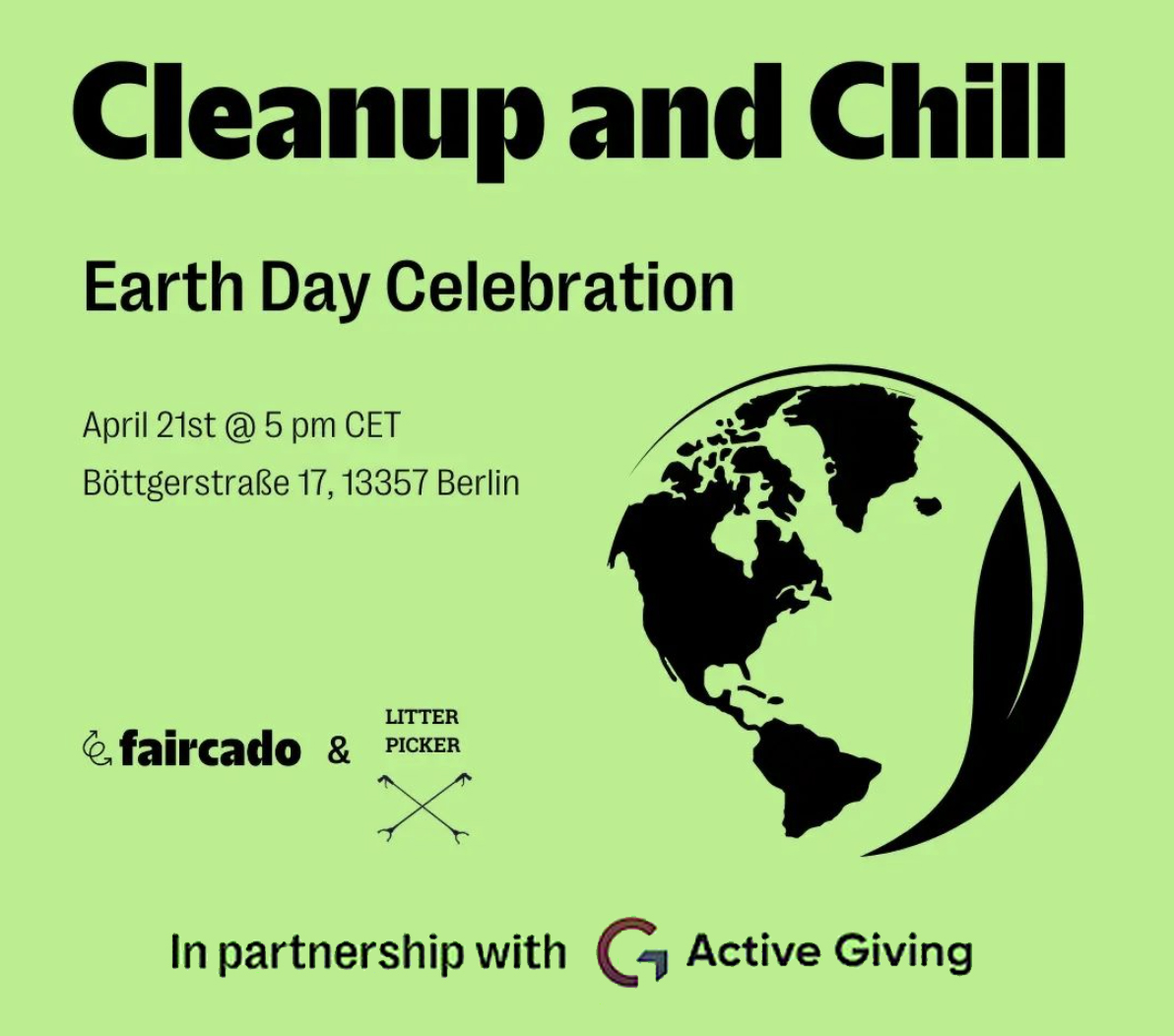 Cleanup and Chill

Earth Day Celebration

April 21st @ 5 pm CET

Böttgerstraße 17, 13357 Berlin

faircado & LITTER PICKER

In partnership with Active Giving